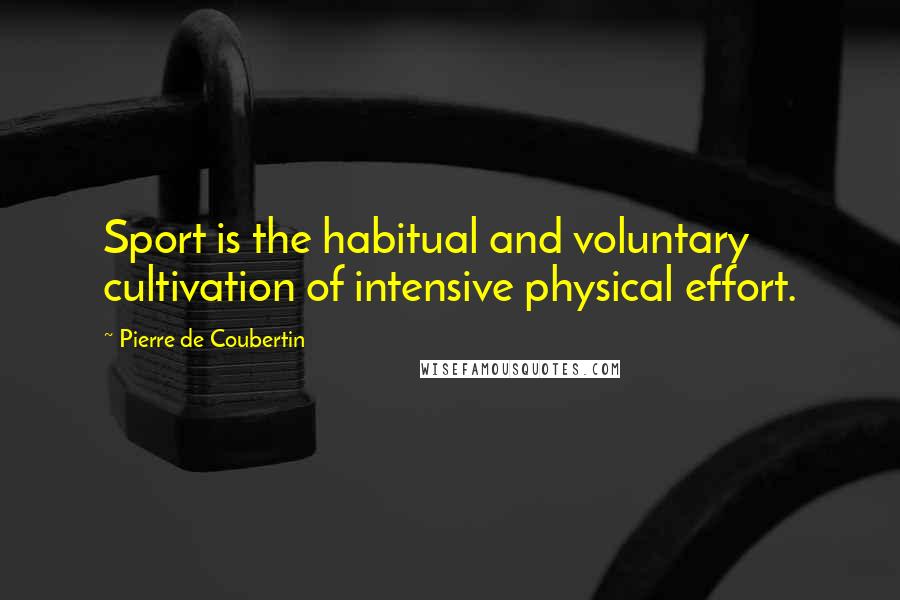 Sport is the habitual and voluntary cultivation of intensive physical effort.

~ Pierre de Coubertin

WISEFAMOUSQUOTES.COM